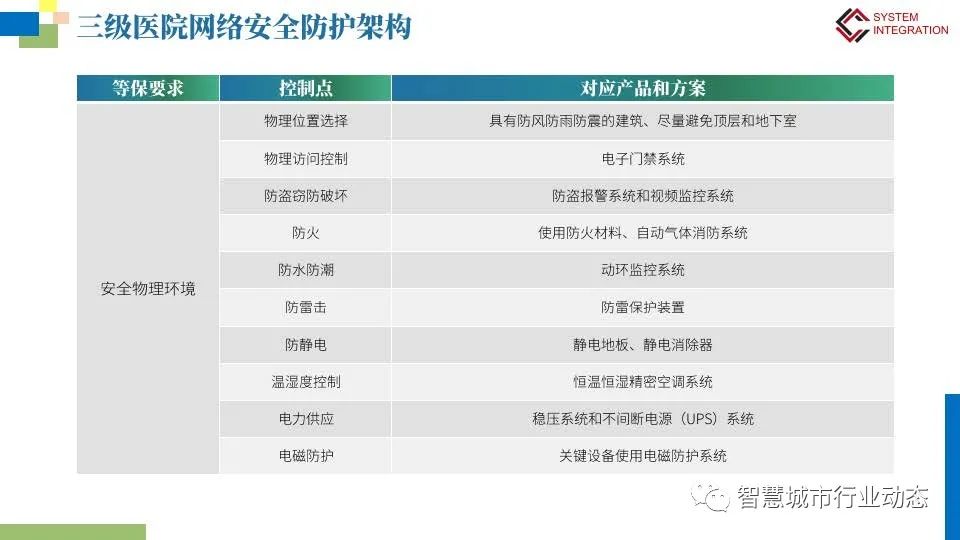 三级医院网络安全防护架构

SYSTEM INTEGRATION

| 等保要求 | 控制点 | 对应产品和方案 |
|---|---|---|
| 安全物理环境 | 物理位置选择 | 具有防风防雨防震的建筑、尽量避免顶层和地下室 |
| | 物理访问控制 | 电子门禁系统 |
| | 防盗窃防破坏 | 防盗报警系统和视频监控系统 |
| | 防火 | 使用防火材料、自动气体消防系统 |
| | 防水防潮 | 动环监控系统 |
| | 防雷击 | 防雷保护装置 |
| | 防静电 | 静电地板、静电消除器 |
| | 温湿度控制 | 恒温恒湿精密空调系统 |
| | 电力供应 | 稳压系统和不间断电源（UPS）系统 |
| | 电磁防护 | 关键设备使用电磁防护系统 |

智慧城市行业动态